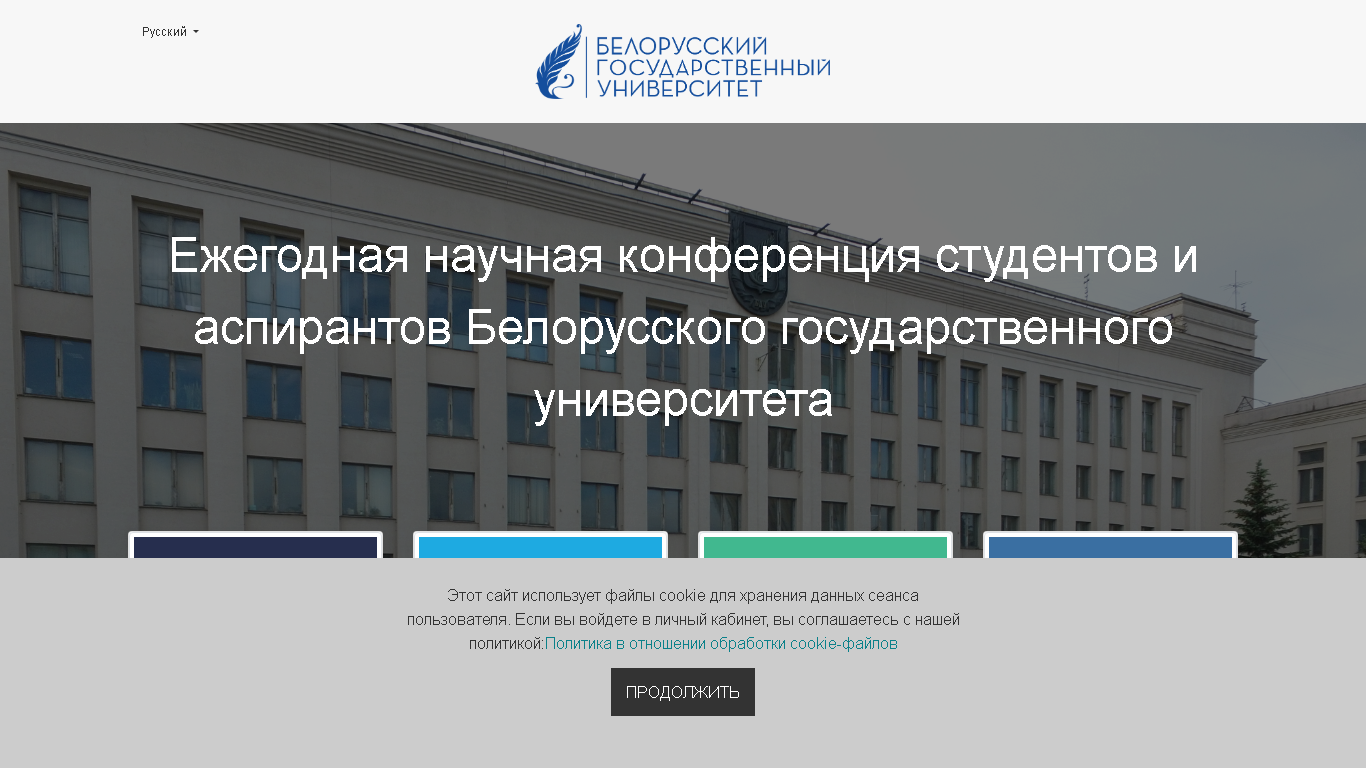 Русский

БЕЛОРУССКИЙ ГОСУДАРСТВЕННЫЙ УНИВЕРСИТЕТ

Ежегодная научная конференция студентов и аспирантов Белорусского государственного университета

Этот сайт использует файлы cookie для хранения данных сеанса пользователя. Если вы войдете в личный кабинет, вы соглашаетесь с нашей политикой:Политика в отношении обработки cookie-файлов

ПРОДОЛЖИТЬ